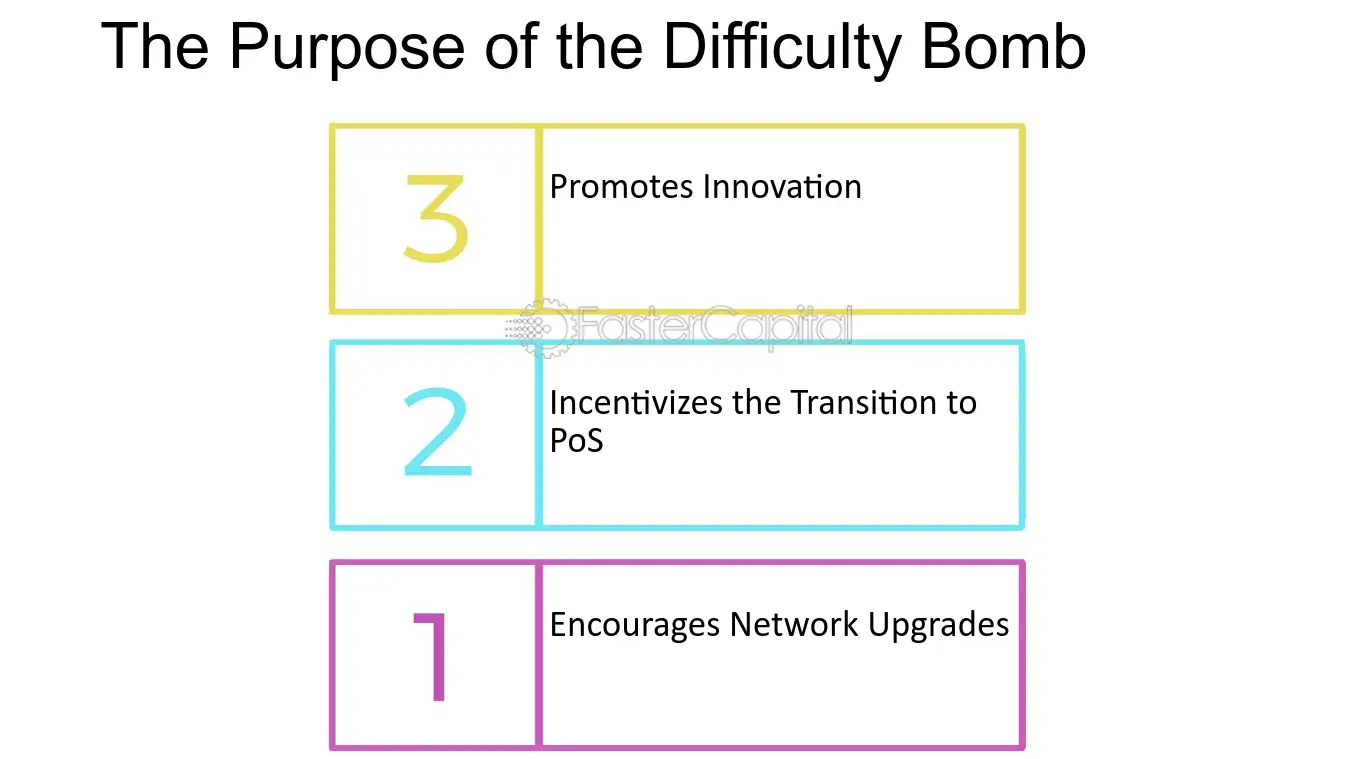 The Purpose of the Difficulty Bomb

3

Promotes Innovation

2

Incentivizes the Transition to PoS

1

Encourages Network Upgrades

FasterCapital